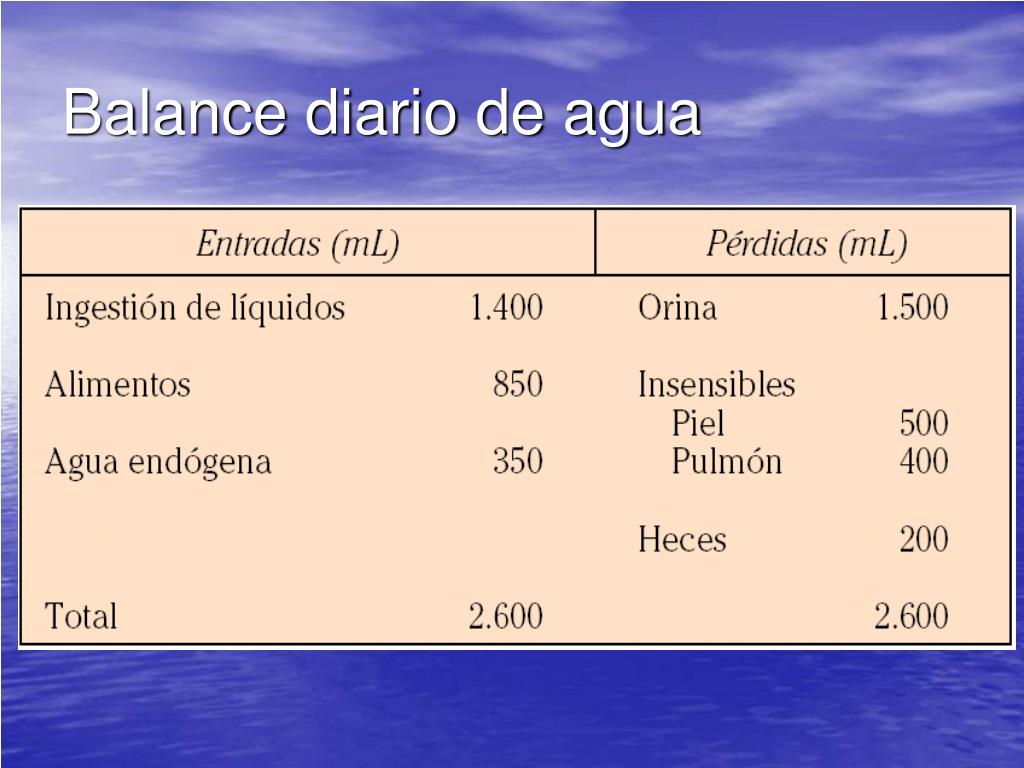 Balance diario de agua

| Entradas (mL) | | Pérdidas (mL) | |
|---|---|---|---|
| Ingestión de líquidos | 1.400 | Orina | 1.500 |
| Alimentos | 850 | Insensibles | |
| | | Piel | 500 |
| Agua endógena | 350 | Pulmón | 400 |
| | | Heces | 200 |
| Total | 2.600 | | 2.600 |